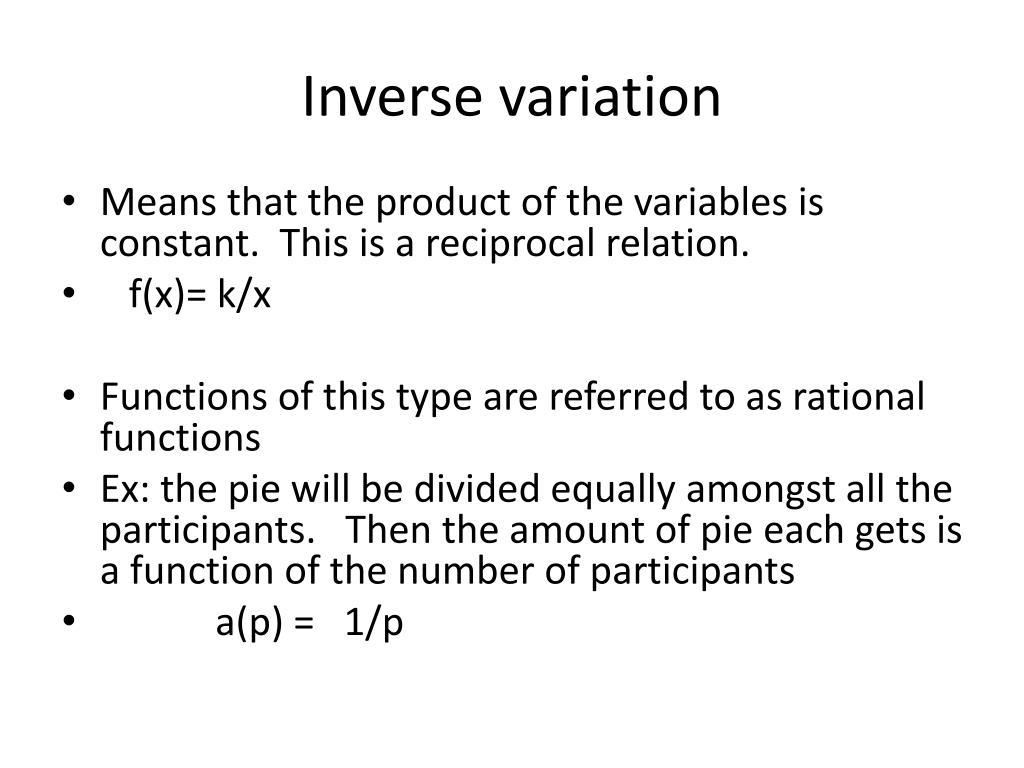 Inverse variation

• Means that the product of the variables is constant. This is a reciprocal relation.
• $f(x)= k/x$

• Functions of this type are referred to as rational functions
• Ex: the pie will be divided equally amongst all the participants. Then the amount of pie each gets is a function of the number of participants
• $a(p) = 1/p$